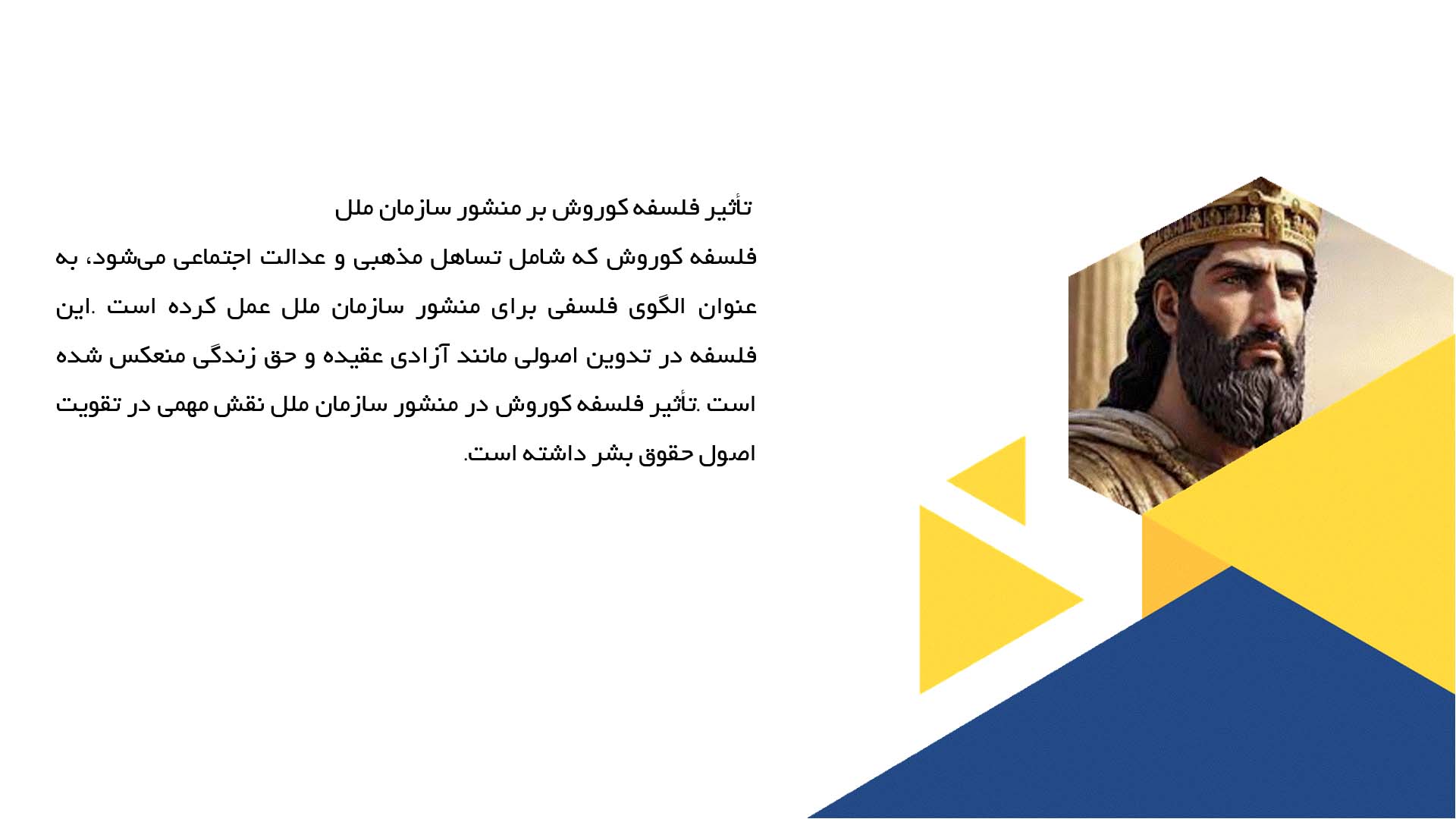 تأثیر فلسفه کوروش بر منشور سازمان ملل

فلسفه کوروش که شامل تساهل مذهبی و عدالت اجتماعی می‌شود، به عنوان الگوی فلسفی برای منشور سازمان ملل عمل کرده است .این فلسفه در تدوین اصولی مانند آزادی عقیده و حق زندگی منعکس شده است .تأثیر فلسفه کوروش در منشور سازمان ملل نقش مهمی در تقویت اصول حقوق بشر داشته است.